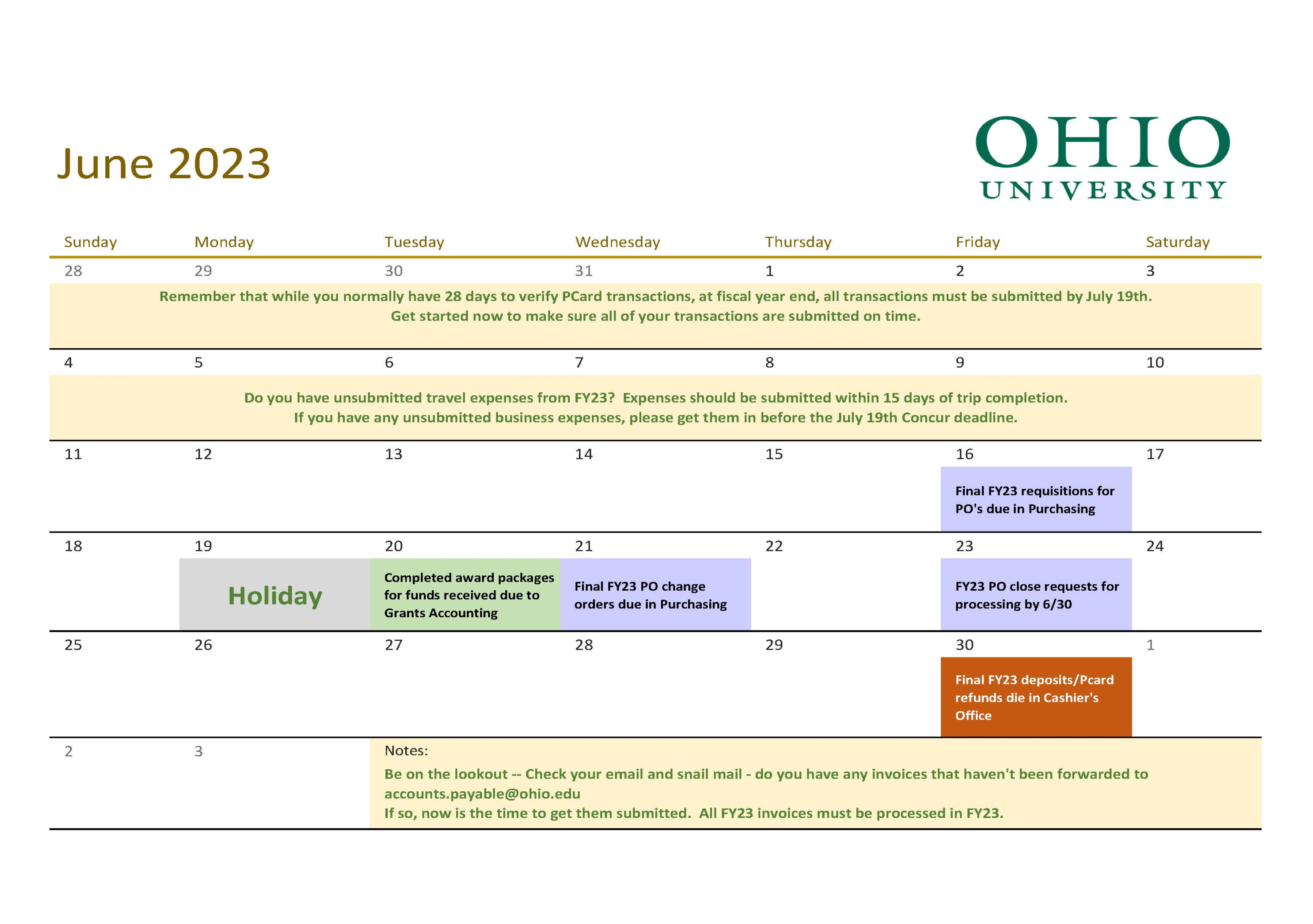 June 2023

OHIO
UNIVERSITY

| Sunday | Monday | Tuesday | Wednesday | Thursday | Friday | Saturday |
|---|---|---|---|---|---|---|
| 28 | 29 | 30 | 31 | 1 | 2 | 3 |

Remember that while you normally have 28 days to verify PCard transactions, at fiscal year end, all transactions must be submitted by July 19th.
Get started now to make sure all of your transactions are submitted on time.

| 4 | 5 | 6 | 7 | 8 | 9 | 10 |
|---|---|---|---|---|---|---|

Do you have unsubmitted travel expenses from FY23? Expenses should be submitted within 15 days of trip completion.
If you have any unsubmitted business expenses, please get them in before the July 19th Concur deadline.

| 11 | 12 | 13 | 14 | 15 | 16 | 17 |
|---|---|---|---|---|---|---|
| | | | | | Final FY23 requisitions for PO's due in Purchasing | |
| 18 | 19 | 20 | 21 | 22 | 23 | 24 |
| | Holiday | Completed award packages for funds received due to Grants Accounting | Final FY23 PO change orders due in Purchasing | | FY23 PO close requests for processing by 6/30 | |
| 25 | 26 | 27 | 28 | 29 | 30 | 1 |
| | | | | | Final FY23 deposits/Pcard refunds die in Cashier's Office | |
| 2 | 3 | | | | | |

Notes:
Be on the lookout -- Check your email and snail mail - do you have any invoices that haven't been forwarded to accounts.payable@ohio.edu
If so, now is the time to get them submitted. All FY23 invoices must be processed in FY23.